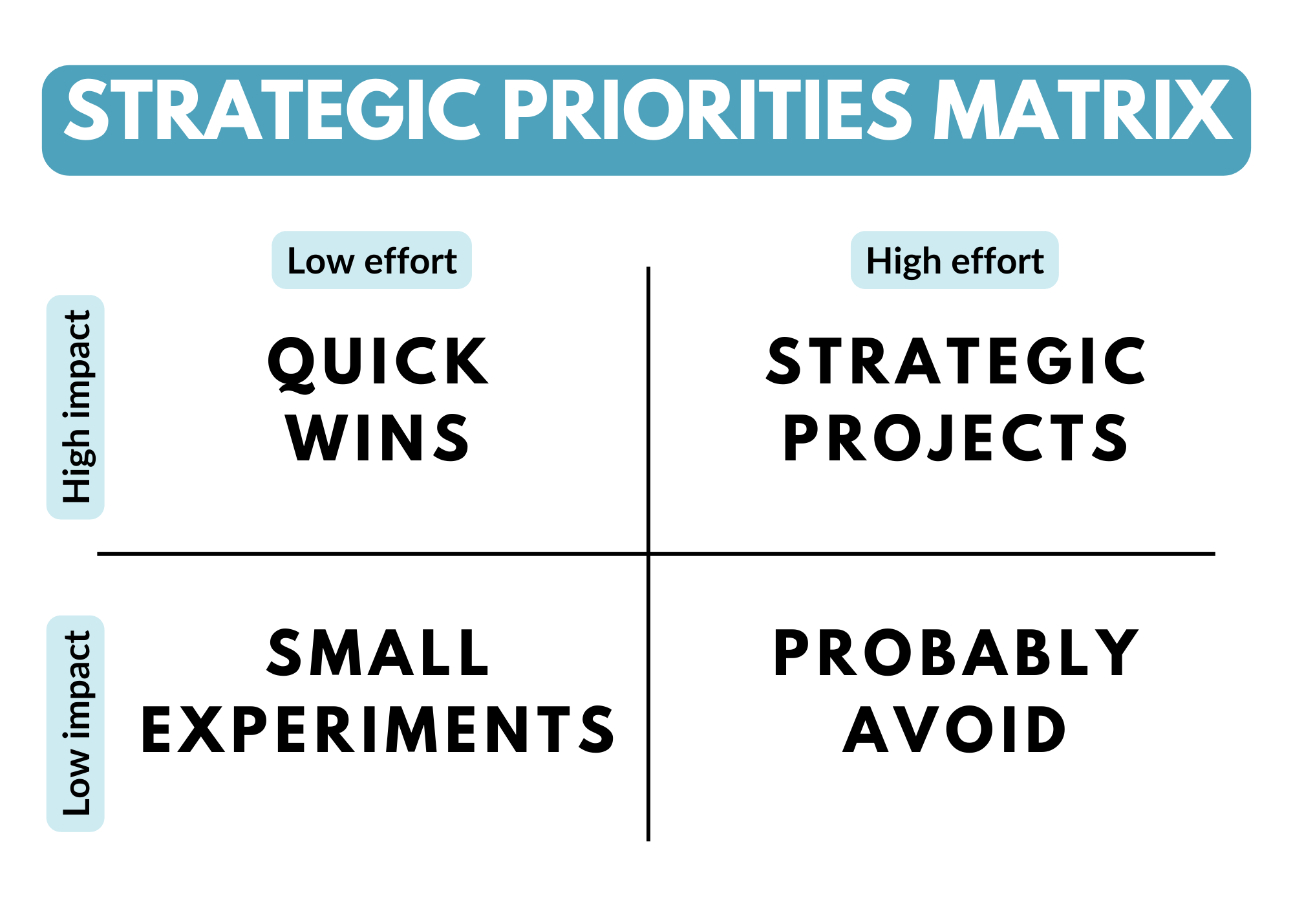 STRATEGIC PRIORITIES MATRIX

| | Low effort | High effort |
|---|---|---|
| High impact | QUICK WINS | STRATEGIC PROJECTS |
| Low impact | SMALL EXPERIMENTS | PROBABLY AVOID |